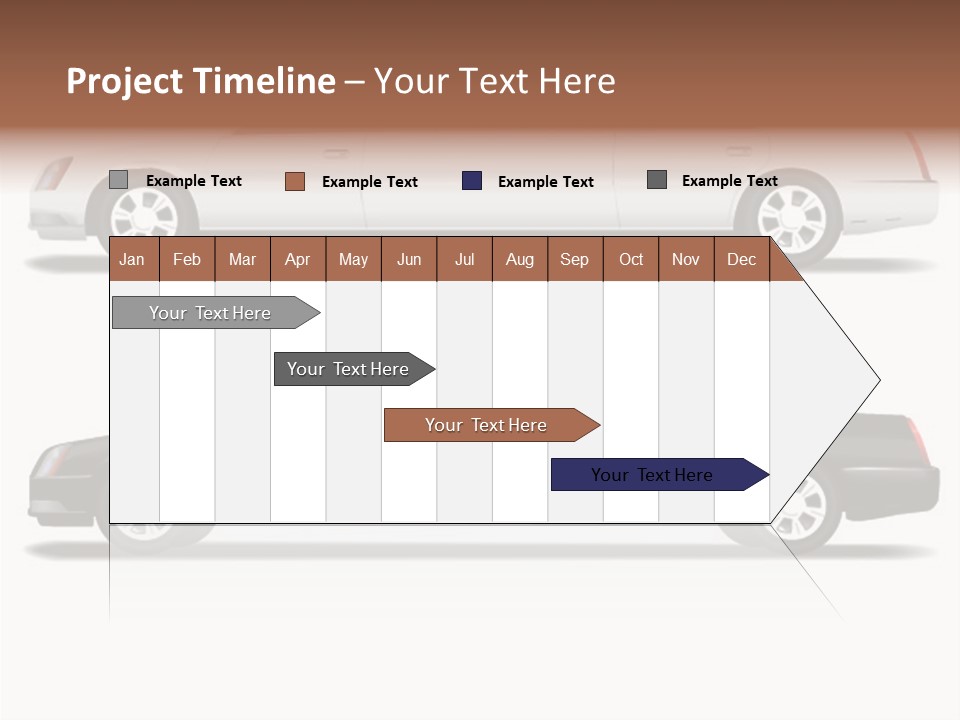 Project Timeline – Your Text Here

Example Text
Example Text
Example Text
Example Text

| Jan | Feb | Mar | Apr | May | Jun | Jul | Aug | Sep | Oct | Nov | Dec |
|---|---|---|---|---|---|---|---|---|---|---|---|

Your Text Here

Your Text Here

Your Text Here

Your Text Here